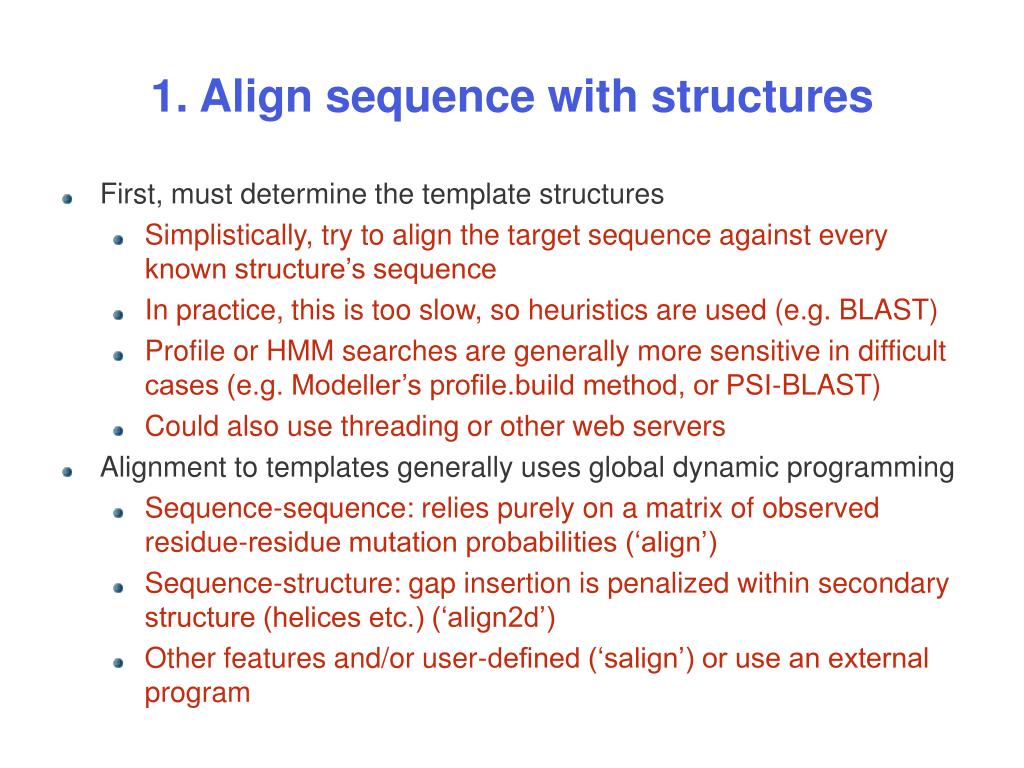 1. Align sequence with structures

First, must determine the template structures

Simplistically, try to align the target sequence against every known structure’s sequence

In practice, this is too slow, so heuristics are used (e.g. BLAST)

Profile or HMM searches are generally more sensitive in difficult cases (e.g. Modeller’s profile.build method, or PSI-BLAST)

Could also use threading or other web servers

Alignment to templates generally uses global dynamic programming

Sequence-sequence: relies purely on a matrix of observed residue-residue mutation probabilities (‘align’)

Sequence-structure: gap insertion is penalized within secondary structure (helices etc.) (‘align2d’)

Other features and/or user-defined (‘salign’) or use an external program